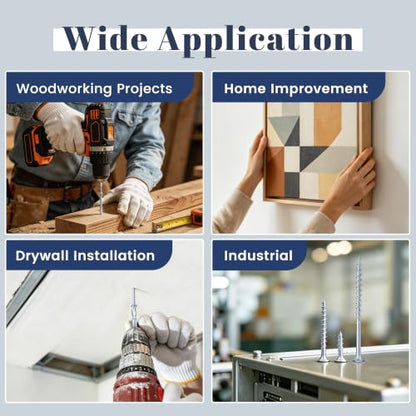 Wide Application

Woodworking Projects

Home Improvement

Drywall Installation

Industrial